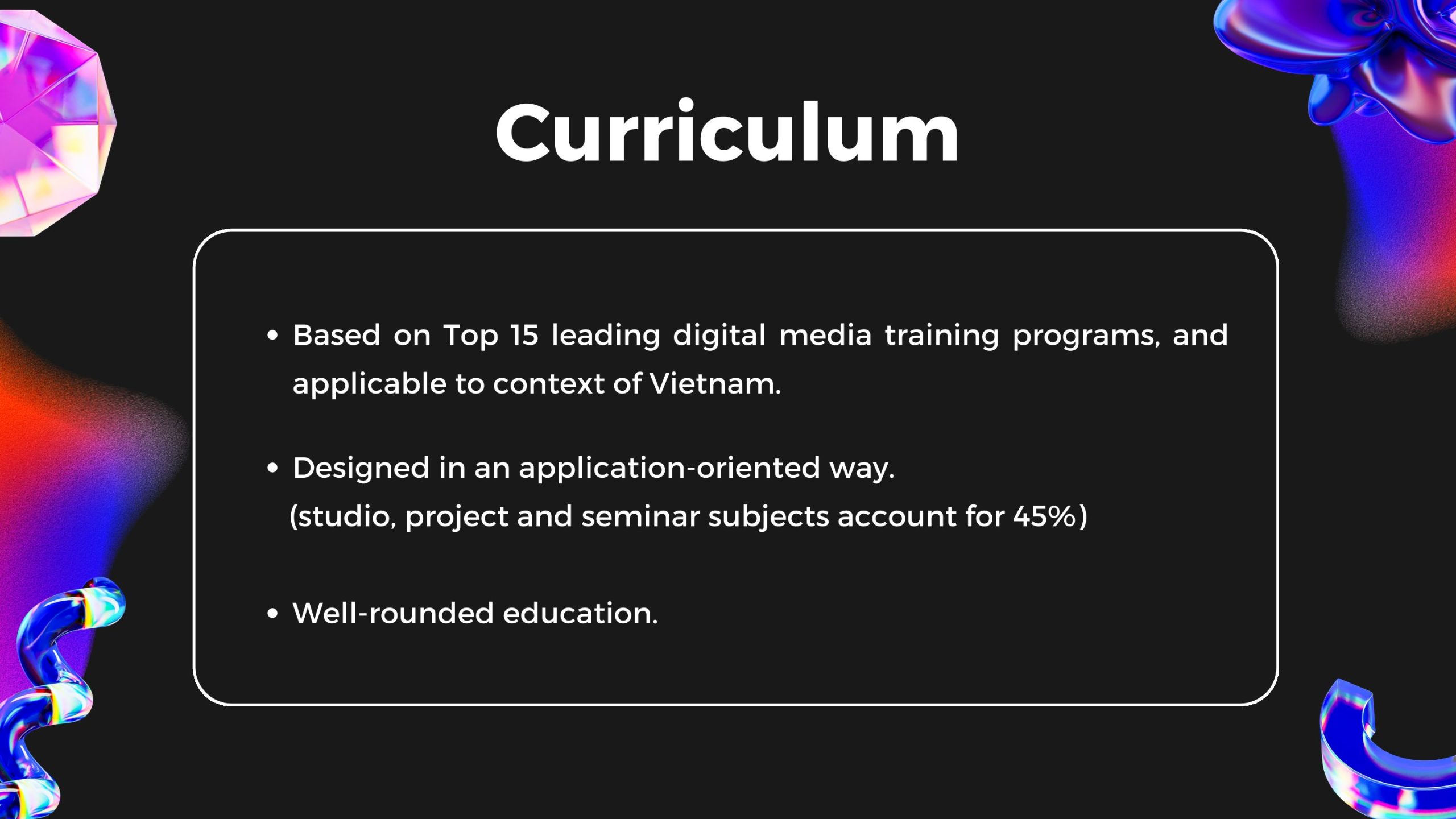 Curriculum

• Based on Top 15 leading digital media training programs, and applicable to context of Vietnam.

• Designed in an application-oriented way.
(studio, project and seminar subjects account for 45%)

• Well-rounded education.